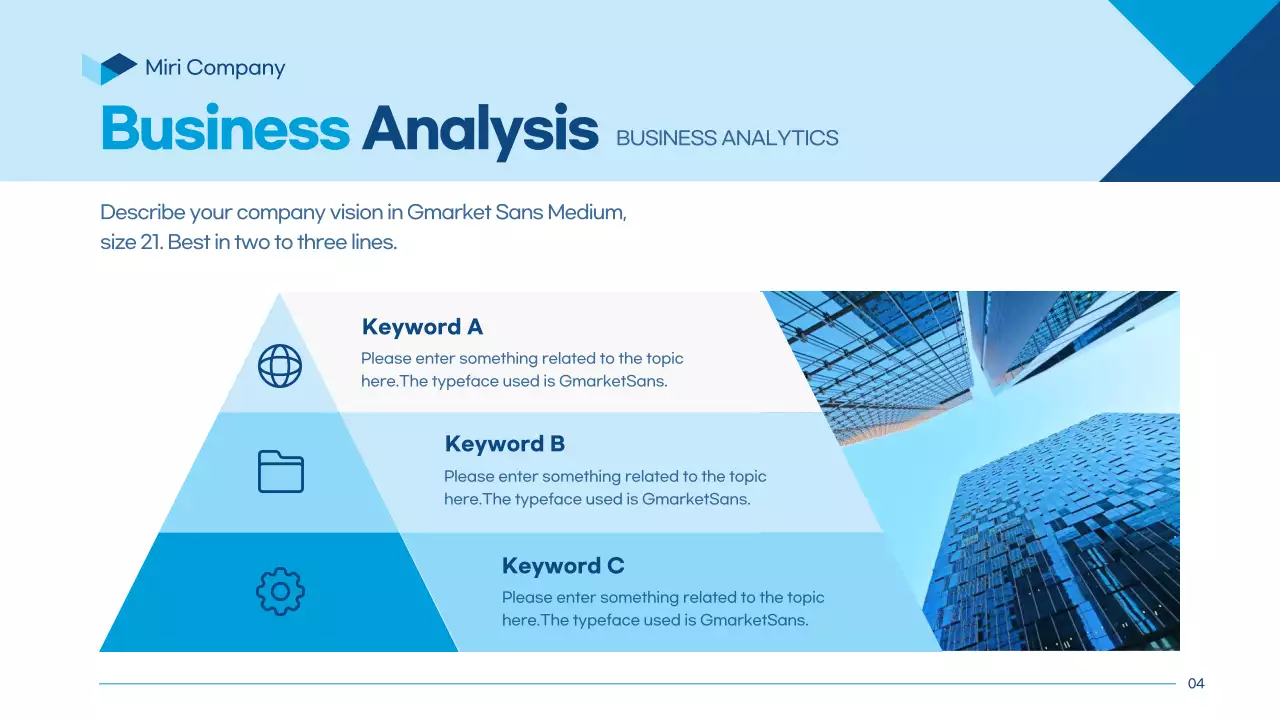 Miri Company

Business Analysis BUSINESS ANALYTICS

Describe your company vision in Gmarket Sans Medium, size 21. Best in two to three lines.

Keyword A
Please enter something related to the topic here.The typeface used is GmarketSans.

Keyword B
Please enter something related to the topic here.The typeface used is GmarketSans.

Keyword C
Please enter something related to the topic here.The typeface used is GmarketSans.

04